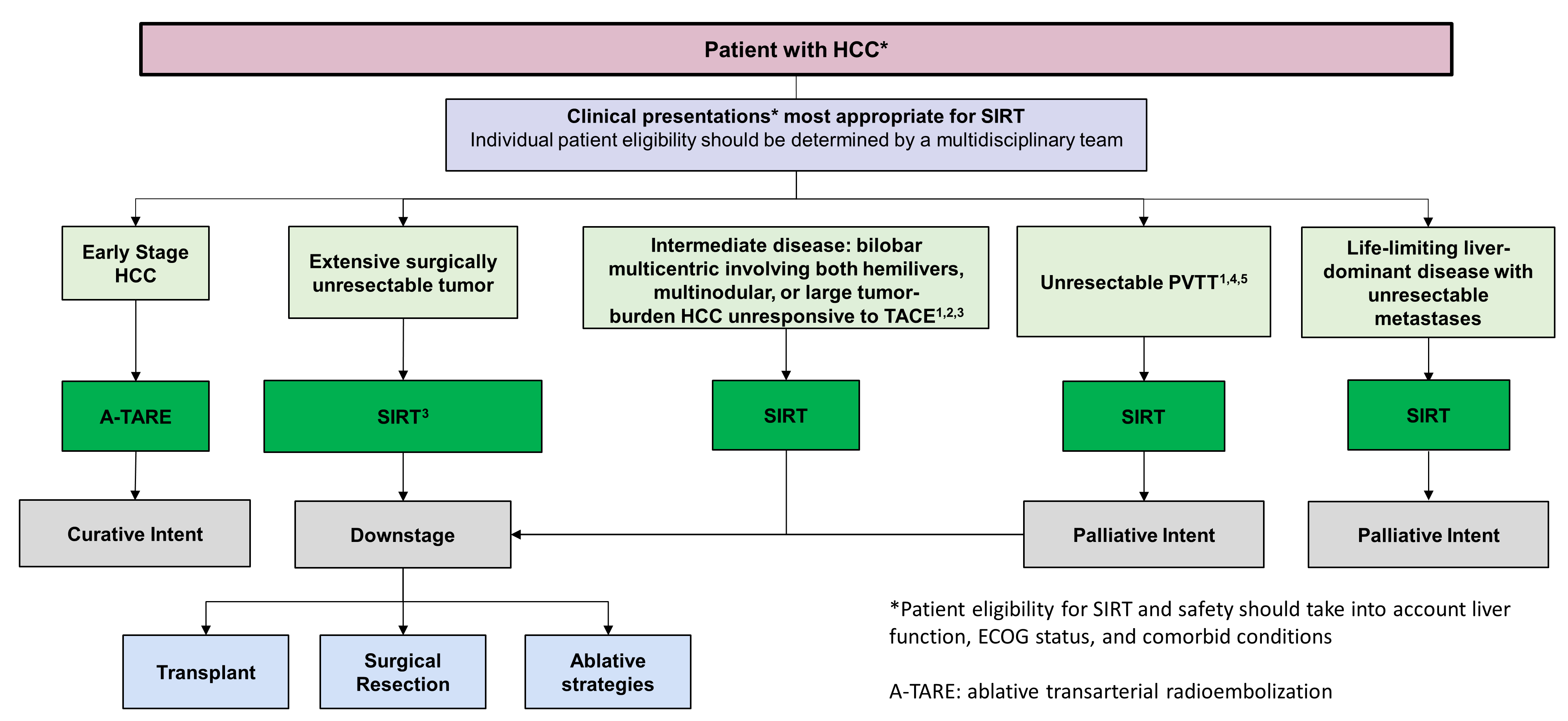 Patient with HCC*

Clinical presentations* most appropriate for SIRT
Individual patient eligibility should be determined by a multidisciplinary team

Early Stage HCC

Extensive surgically unresectable tumor

Intermediate disease: bilobar multicentric involving both hemilivers, multinodular, or large tumor-burden HCC unresponsive to TACE$^{1,2,3}$

Unresectable PVTT$^{1,4,5}$

Life-limiting liver-dominant disease with unresectable metastases

A-TARE

SIRT$^{3}$

SIRT

SIRT

SIRT

Curative Intent

Downstage

Palliative Intent

Palliative Intent

Transplant

Surgical Resection

Ablative strategies

*Patient eligibility for SIRT and safety should take into account liver function, ECOG status, and comorbid conditions

A-TARE: ablative transarterial radioembolization